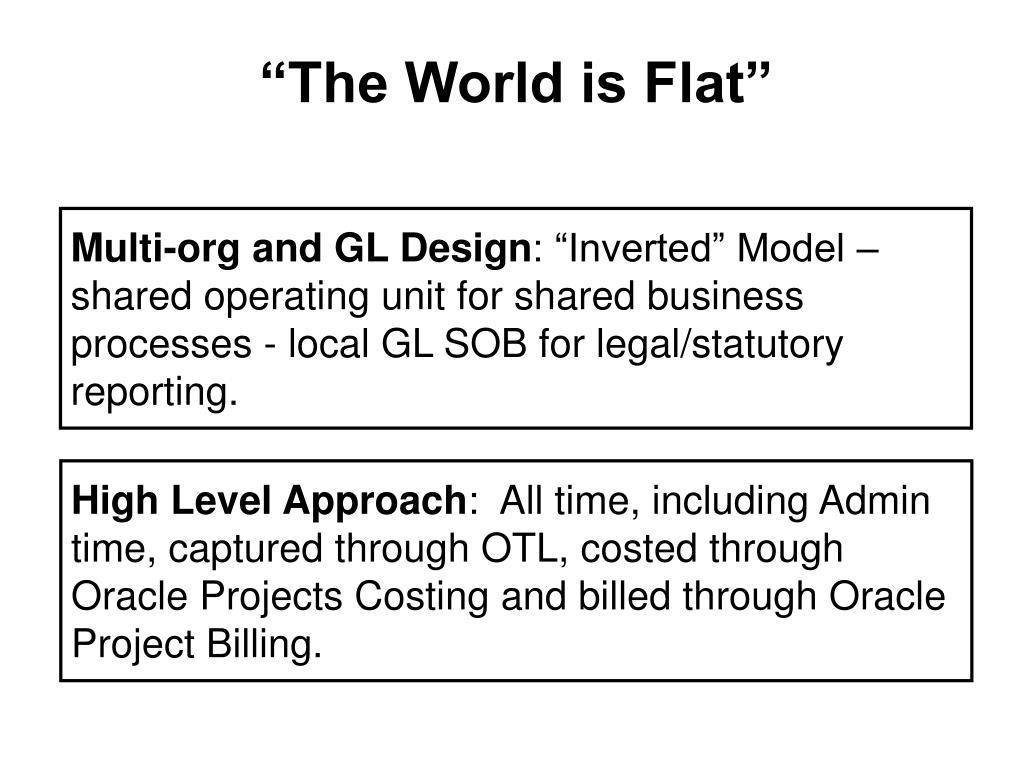 “The World is Flat”

Multi-org and GL Design: “Inverted” Model – shared operating unit for shared business processes - local GL SOB for legal/statutory reporting.

High Level Approach: All time, including Admin time, captured through OTL, costed through Oracle Projects Costing and billed through Oracle Project Billing.